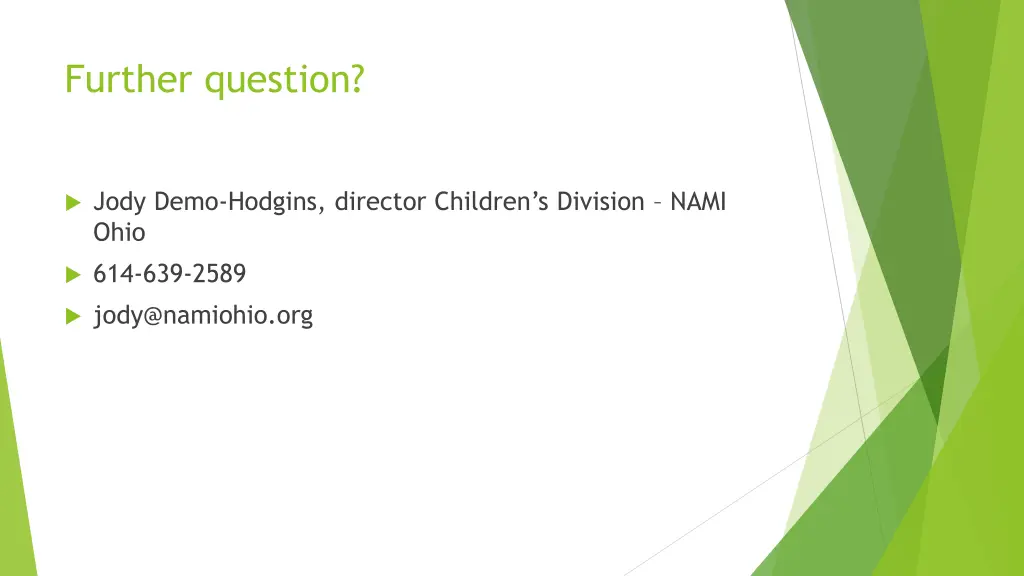 Further question?

Jody Demo-Hodgins, director Children’s Division – NAMI Ohio

614-639-2589

jody@namiohio.org